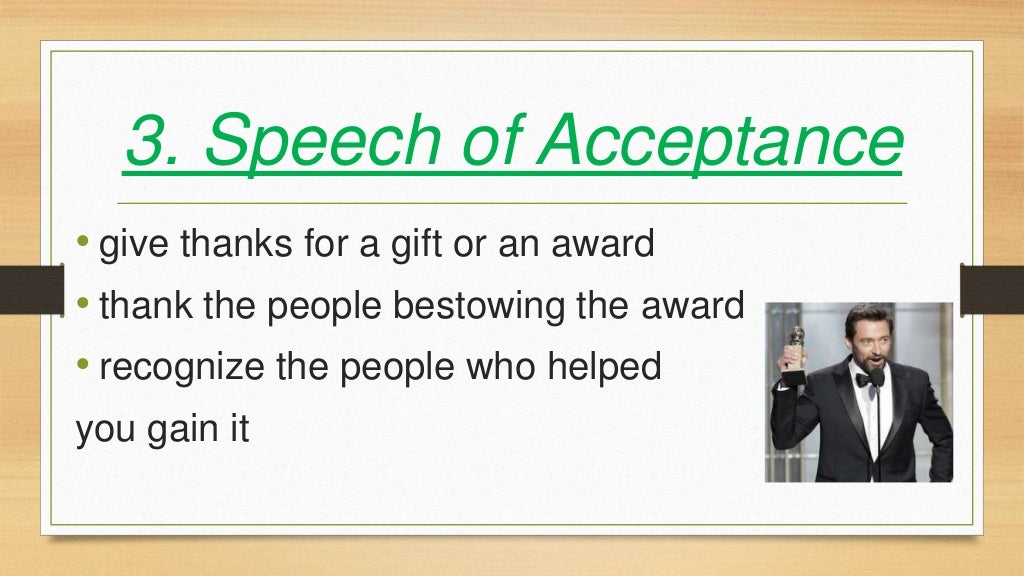 3. Speech of Acceptance

• give thanks for a gift or an award
• thank the people bestowing the award
• recognize the people who helped you gain it